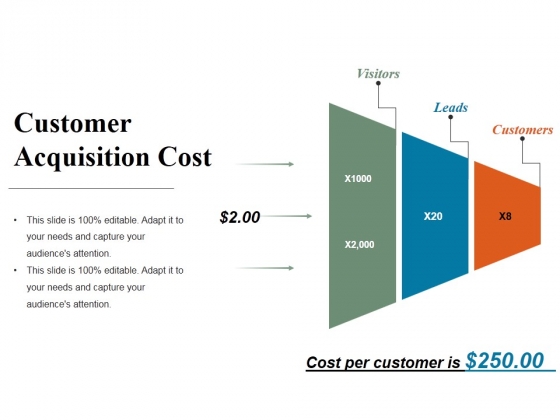 Customer Acquisition Cost

• This slide is 100% editable. Adapt it to your needs and capture your audience's attention.
• This slide is 100% editable. Adapt it to your needs and capture your audience's attention.

$2.00

Visitors

Leads

Customers

X1000

X2,000

X20

X8

Cost per customer is $250.00